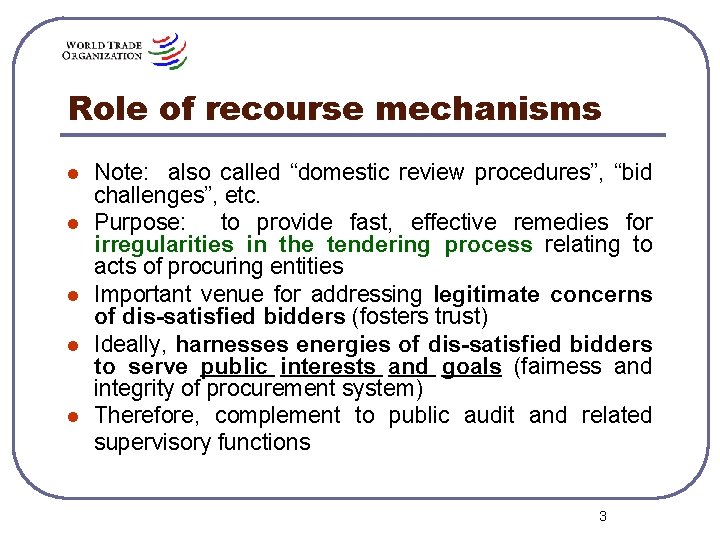 WORLD TRADE ORGANIZATION

Role of recourse mechanisms

- Note: also called “domestic review procedures”, “bid challenges”, etc.
- Purpose: to provide fast, effective remedies for irregularities in the tendering process relating to acts of procuring entities
- Important venue for addressing legitimate concerns of dis-satisfied bidders (fosters trust)
- Ideally, harnesses energies of dis-satisfied bidders to serve public interests and goals (fairness and integrity of procurement system)
- Therefore, complement to public audit and related supervisory functions

3